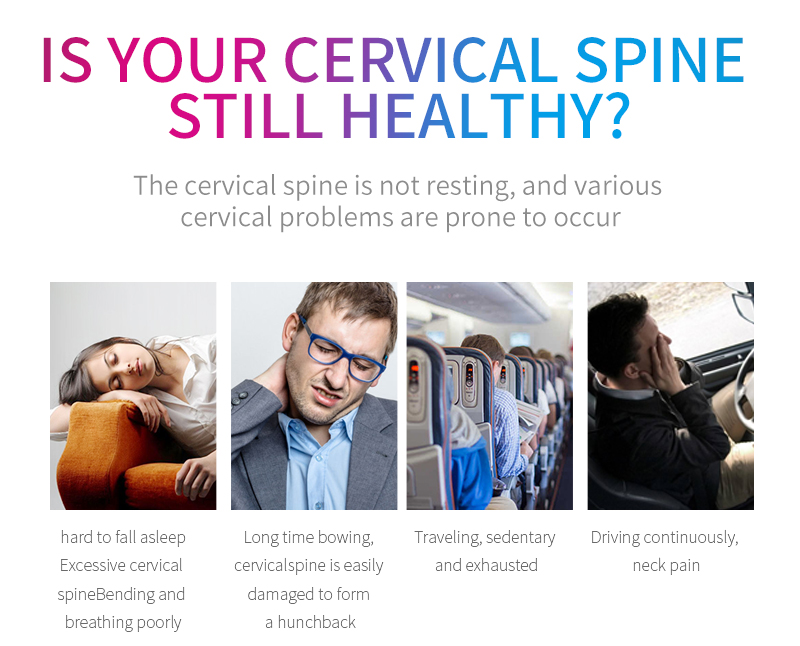 IS YOUR CERVICAL SPINE STILL HEALTHY?

The cervical spine is not resting, and various cervical problems are prone to occur

hard to fall asleep Excessive cervical spineBending and breathing poorly

Long time bowing, cervicalspine is easily damaged to form a hunchback

Traveling, sedentary and exhausted

Driving continuously, neck pain